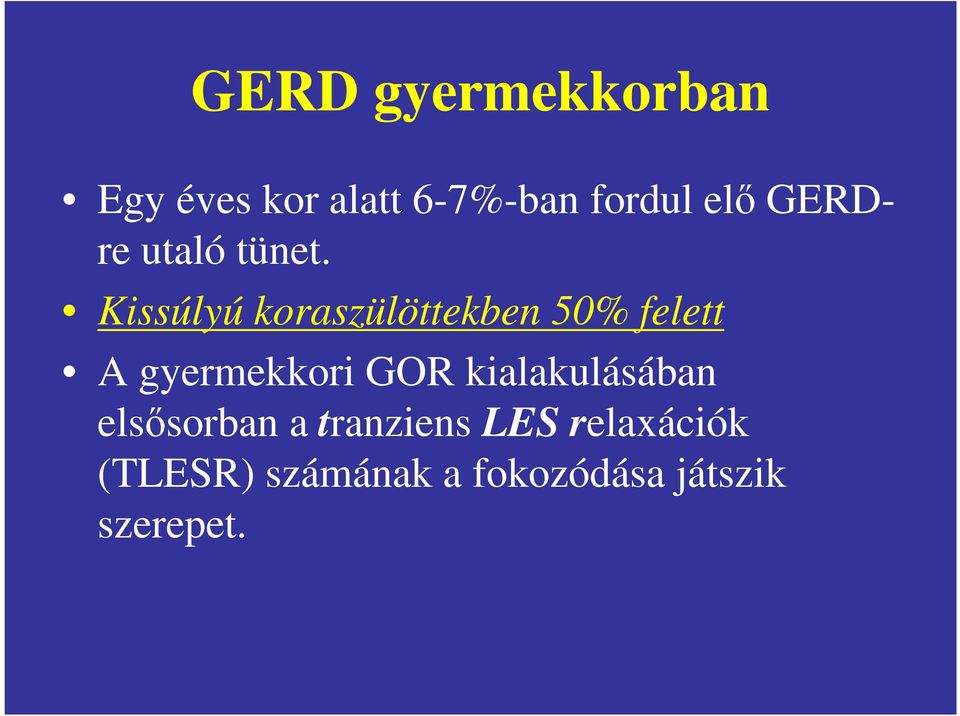 GERD gyermekkorban

• Egy éves kor alatt 6-7%-ban fordul elő GERD-re utaló tünet.

• Kissúlyú koraszülöttekben 50% felett

• A gyermekkori GOR kialakulásában elsősorban a tranziens LES relaxációk (TLESR) számának a fokozódása játszik szerepet.